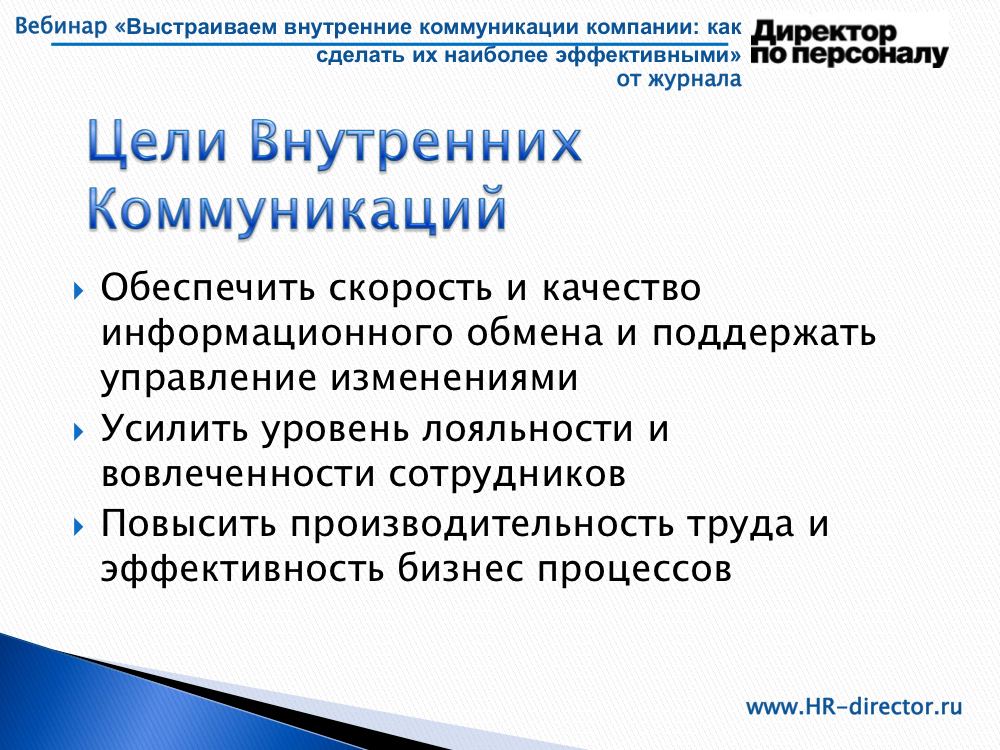 Вебинар «Выстраиваем внутренние коммуникации компании: как сделать их наиболее эффективными» от журнала

Директор по персоналу

Цели Внутренних Коммуникаций

Обеспечить скорость и качество информационного обмена и поддержать управление изменениями

Усилить уровень лояльности и вовлеченности сотрудников

Повысить производительность труда и эффективность бизнес процессов

www.HR-director.ru